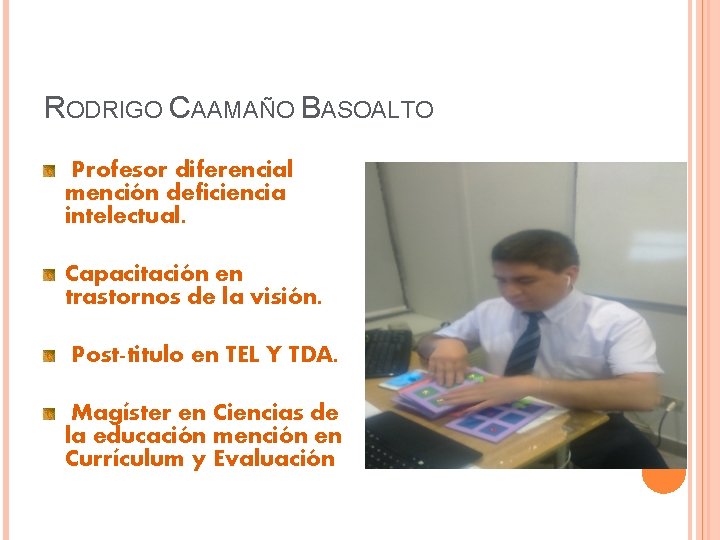 RODRIGO CAAMAÑO BASOALTO

Profesor diferencial mención deficiencia intelectual.

Capacitación en trastornos de la visión.

Post-titulo en TEL Y TDA.

Magíster en Ciencias de la educación mención en Currículum y Evaluación